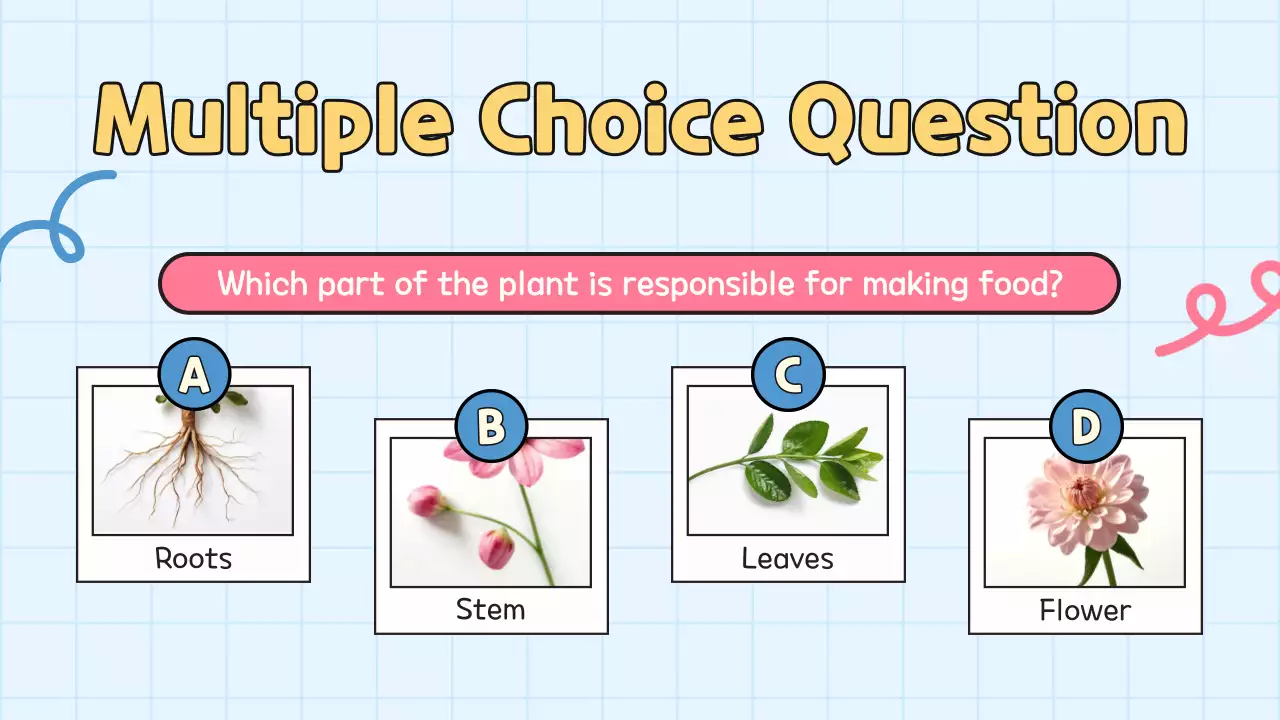 Multiple Choice Question

Which part of the plant is responsible for making food?

A
Roots

B
Stem

C
Leaves

D
Flower